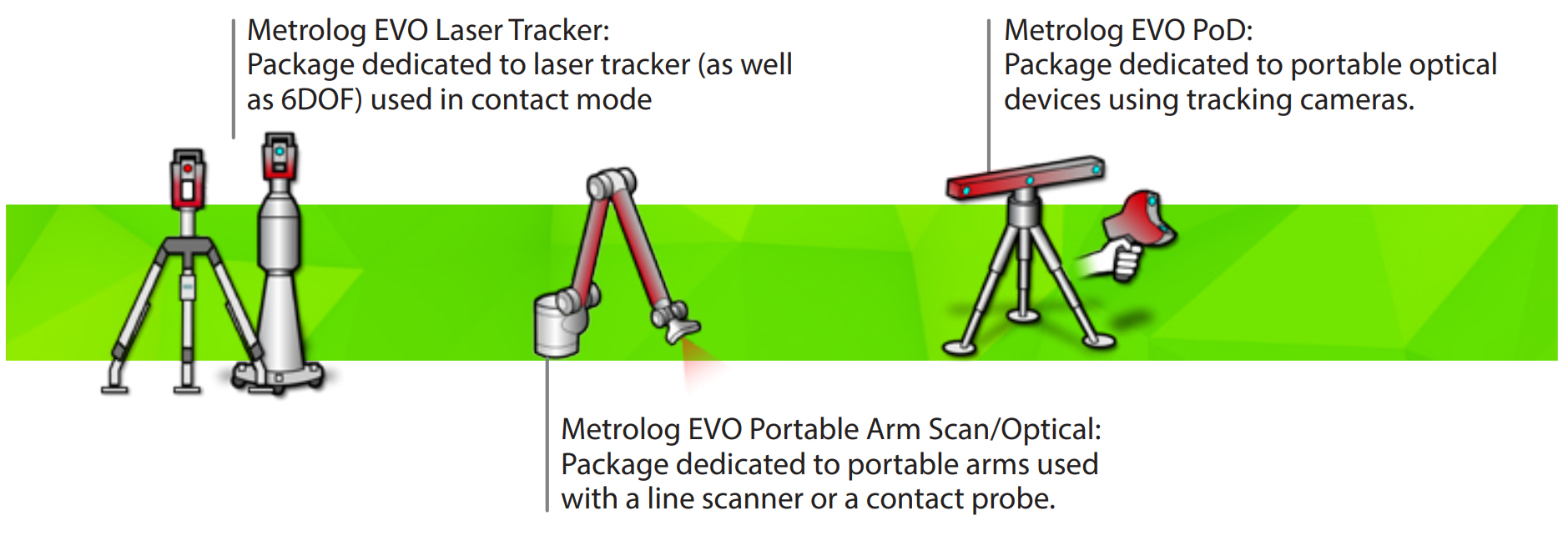 Metrolog EVO Laser Tracker:
Package dedicated to laser tracker (as well as 6DOF) used in contact mode

Metrolog EVO PoD:
Package dedicated to portable optical devices using tracking cameras.

Metrolog EVO Portable Arm Scan/Optical:
Package dedicated to portable arms used with a line scanner or a contact probe.